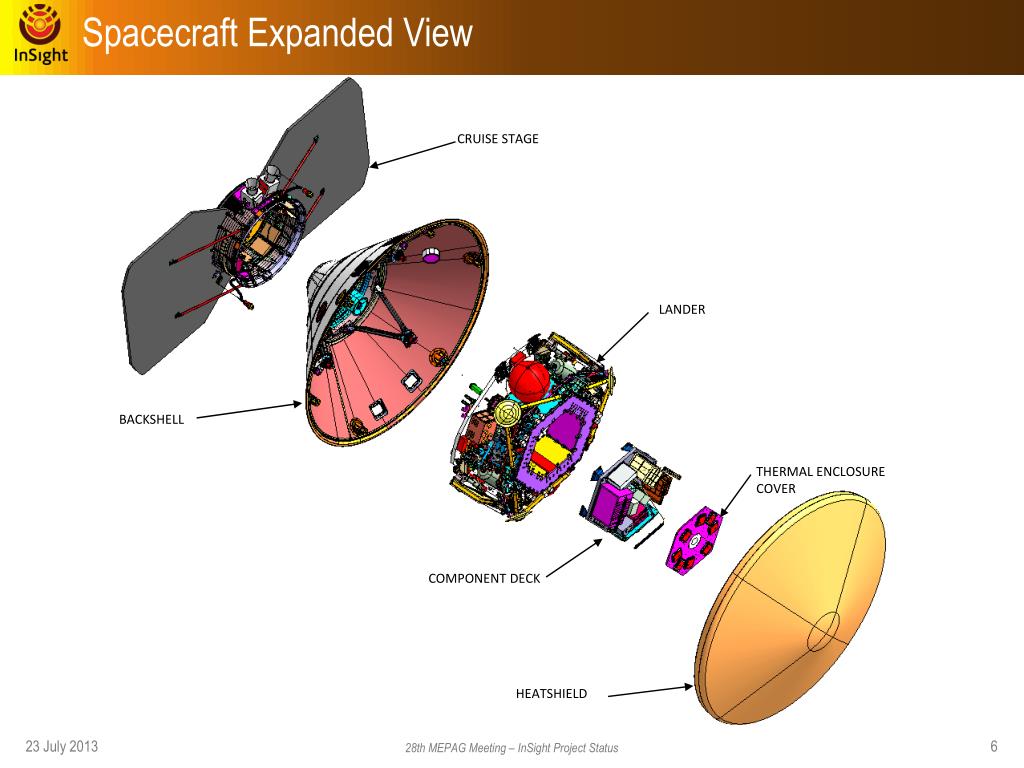 InSight

Spacecraft Expanded View

CRUISE STAGE

LANDER

BACKSHELL

THERMAL ENCLOSURE COVER

COMPONENT DECK

HEATSHIELD

23 July 2013

28th MEPAG Meeting – InSight Project Status

6